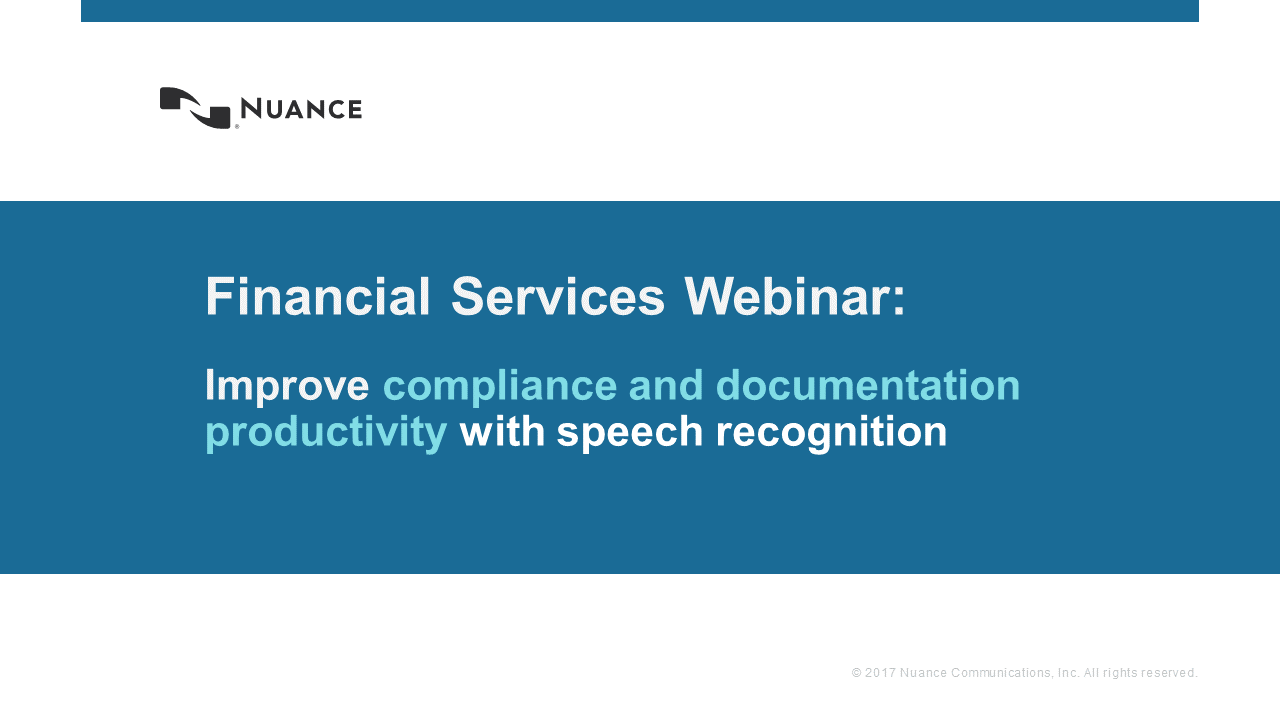 NUANCE

Financial Services Webinar:

Improve compliance and documentation productivity with speech recognition

© 2017 Nuance Communications, Inc. All rights reserved.